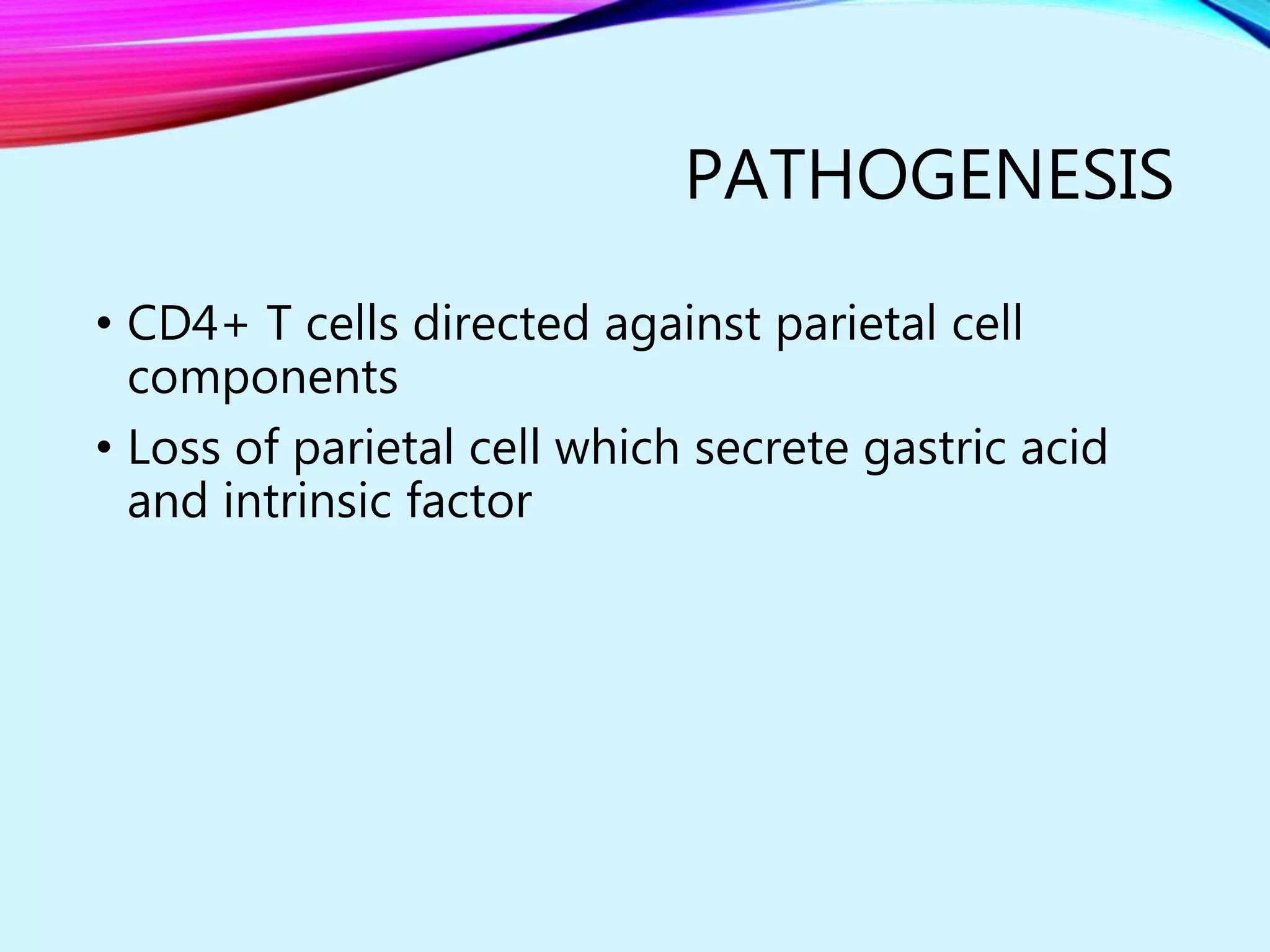 PATHOGENESIS

• CD4+ T cells directed against parietal cell components
• Loss of parietal cell which secrete gastric acid and intrinsic factor